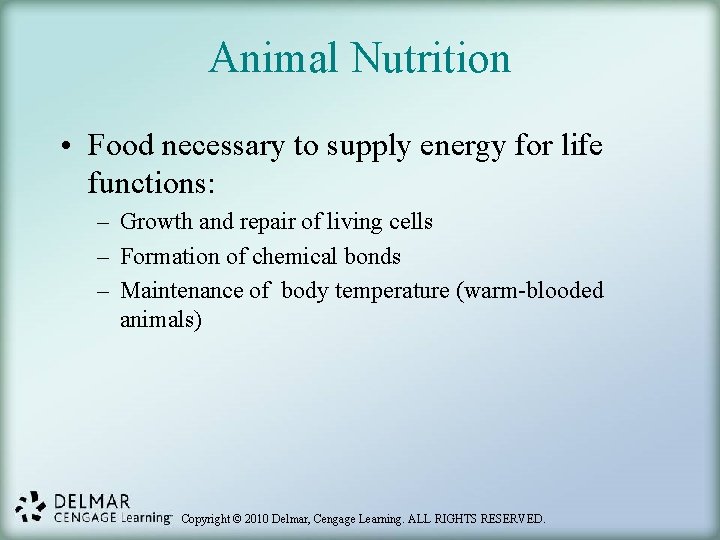 Animal Nutrition

• Food necessary to supply energy for life functions:
– Growth and repair of living cells
– Formation of chemical bonds
– Maintenance of body temperature (warm-blooded animals)

DELMAR
CENGAGE Learning™ Copyright © 2010 Delmar, Cengage Learning. ALL RIGHTS RESERVED.